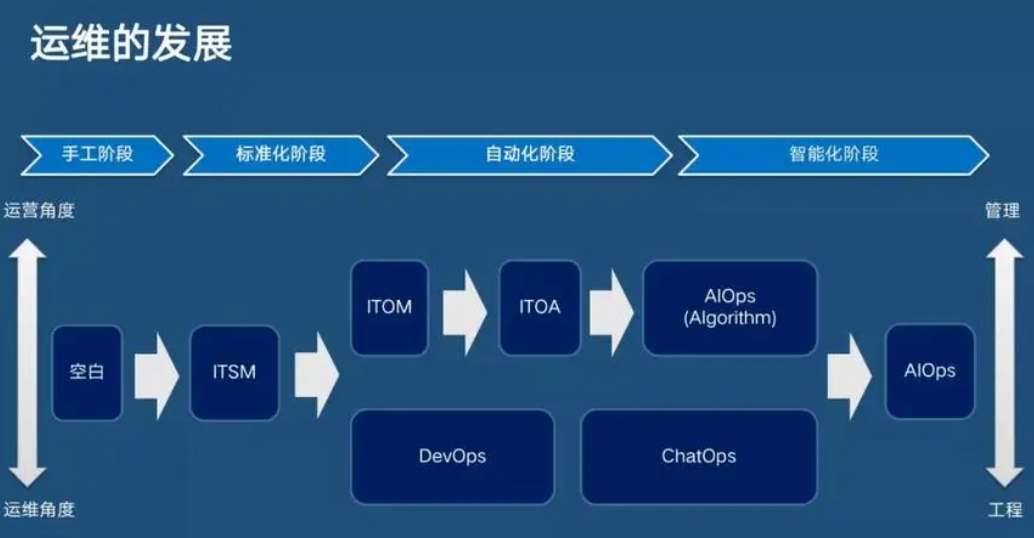 运维的发展

手工阶段

标准化阶段

自动化阶段

智能化阶段

运营角度

管理

空白

ITSM

ITOM

ITOA

AIOps
(Algorithm)

AIOps

DevOps

ChatOps

运维角度

工程